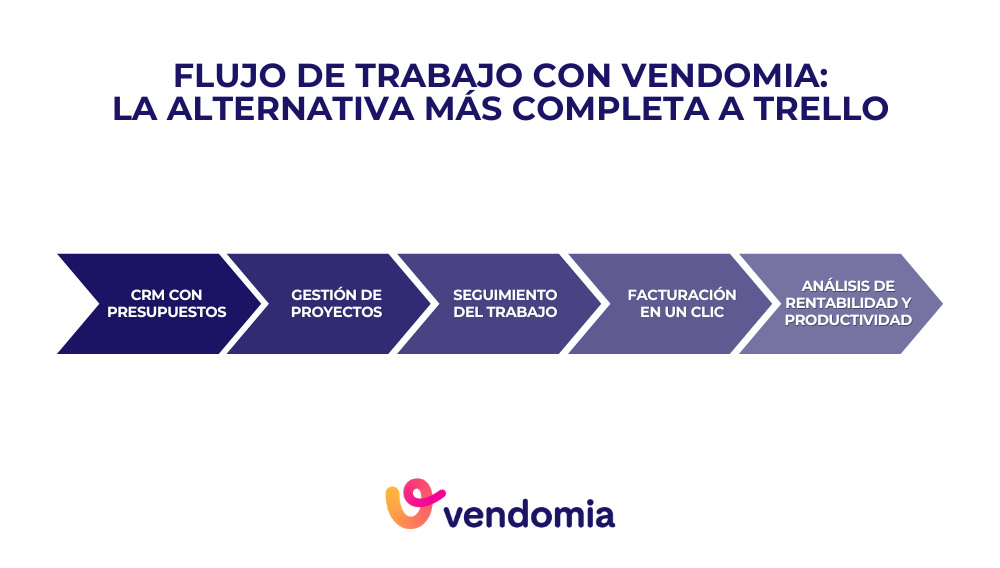 FLUJO DE TRABAJO CON VENDOMIA:
LA ALTERNATIVA MÁS COMPLETA A TRELLO

CRM CON PRESUPUESTOS

GESTIÓN DE PROYECTOS

SEGUIMIENTO DEL TRABAJO

FACTURACIÓN EN UN CLIC

ANÁLISIS DE RENTABILIDAD Y PRODUCTIVIDAD

vendomia